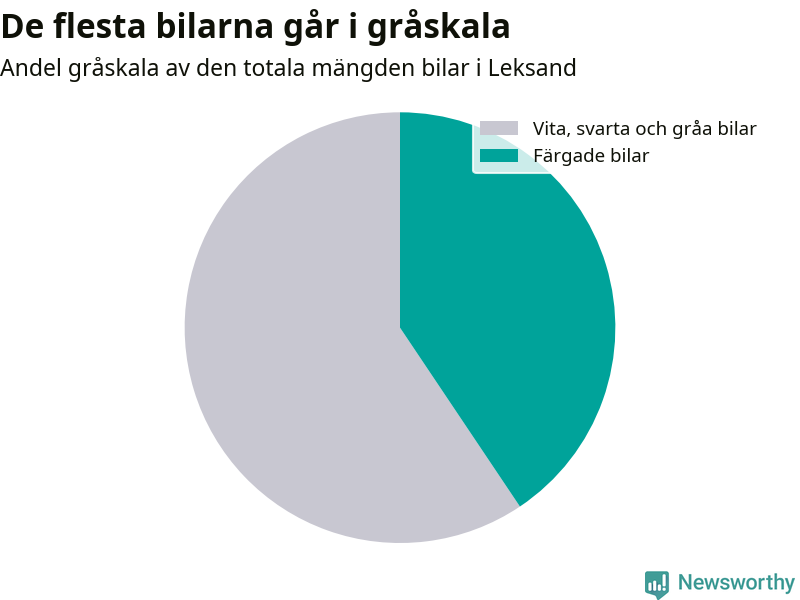 De flesta bilarna går i gråskala
Andel gråskala av den totala mängden bilar i Leksand

Vita, svarta och gråa bilar
Färgade bilar

Newsworthy